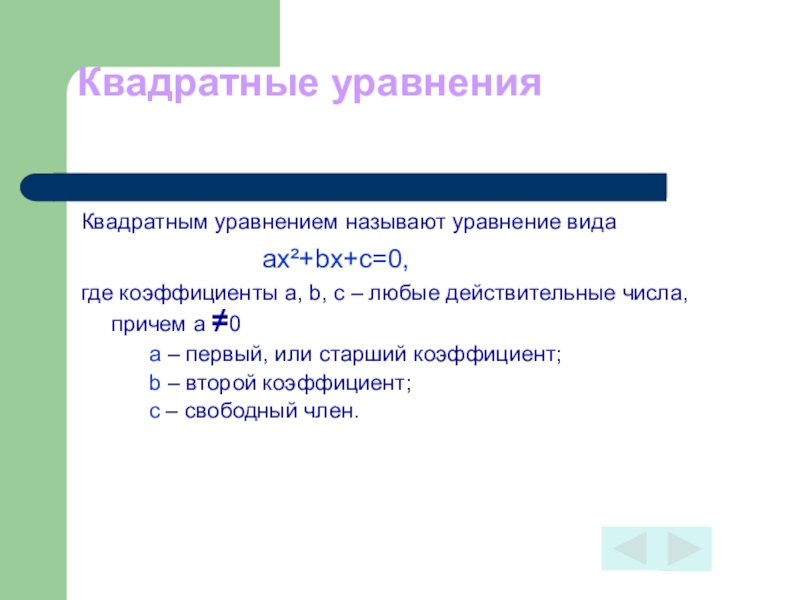 Квадратные уравнения

Квадратным уравнением называют уравнение вида

$ax^2+bx+c=0$,

где коэффициенты a, b, c – любые действительные числа, причем $a \neq 0$

a – первый, или старший коэффициент;

b – второй коэффициент;

c – свободный член.